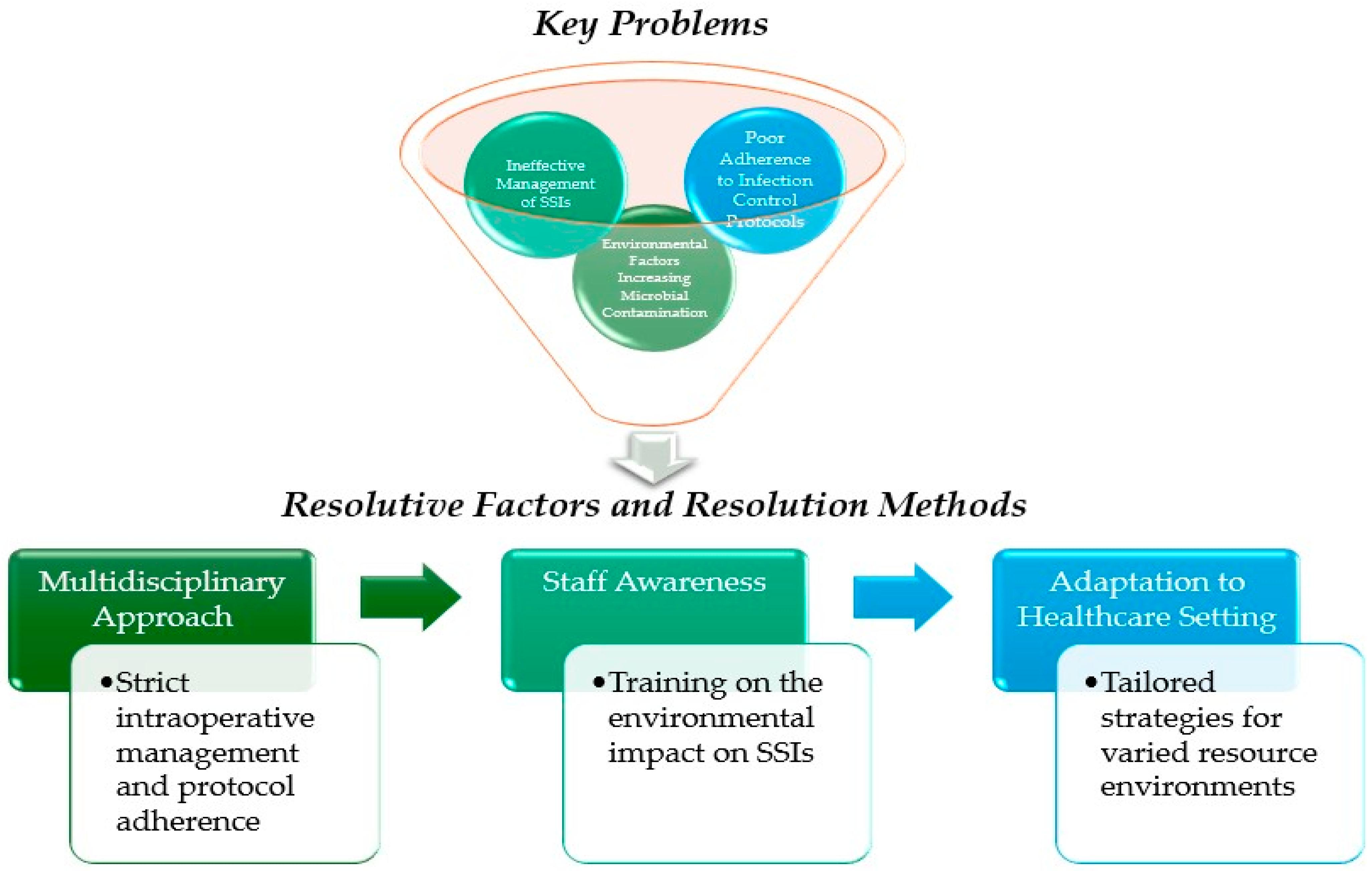 Key Problems

Ineffective Management of SSIs

Poor Adherence to Infection Control Protocols

Environmental Factors Increasing Microbial Contamination

Resolutive Factors and Resolution Methods

Multidisciplinary Approach

• Strict intraoperative management and protocol adherence

Staff Awareness

• Training on the environmental impact on SSIs

Adaptation to Healthcare Setting

• Tailored strategies for varied resource environments